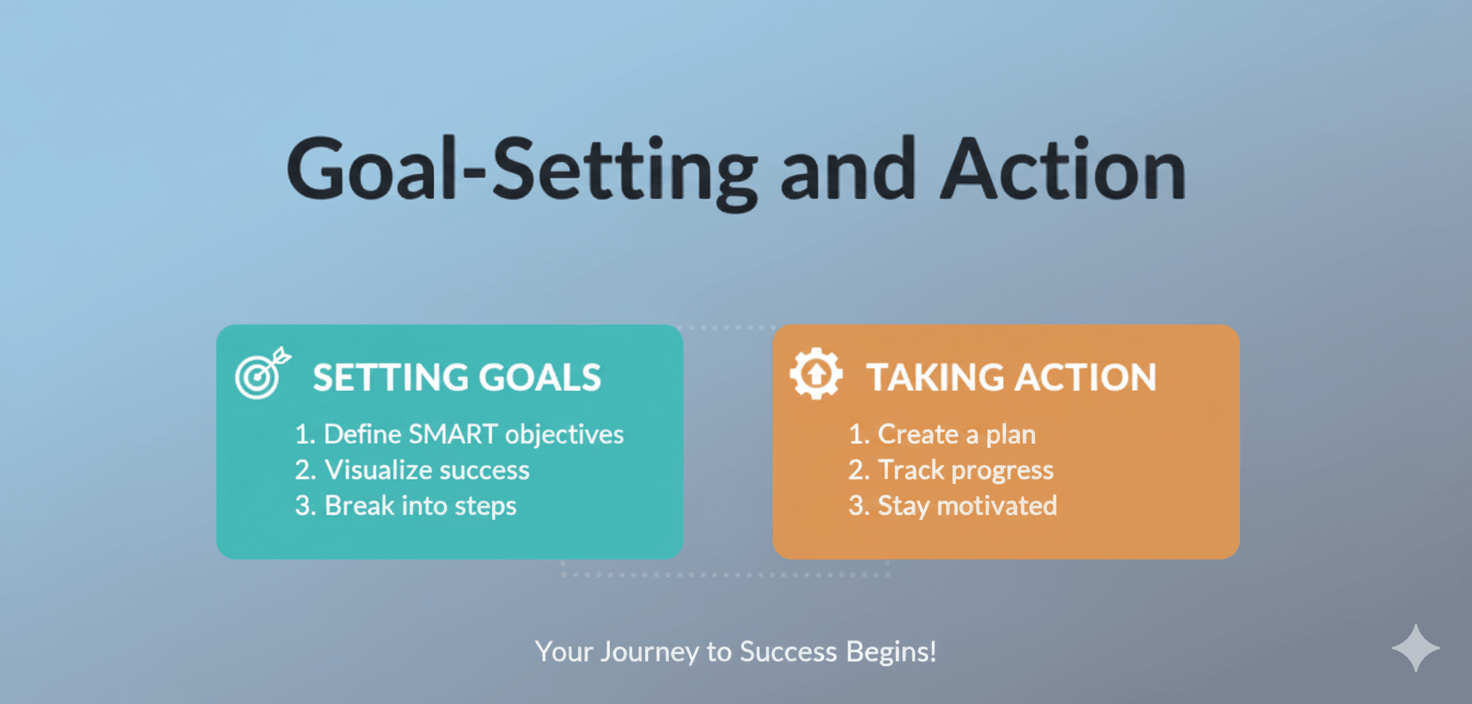 Goal-Setting and Action

SETTING GOALS

1. Define SMART objectives
2. Visualize success
3. Break into steps

TAKING ACTION

1. Create a plan
2. Track progress
3. Stay motivated

Your Journey to Success Begins!